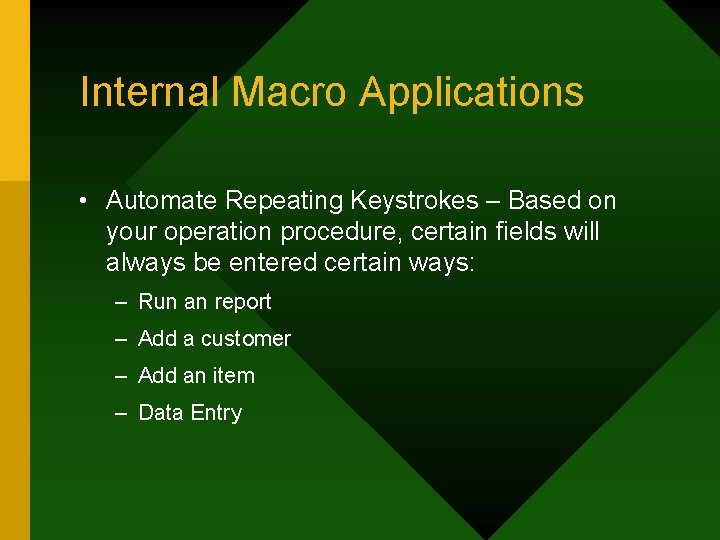 Internal Macro Applications

• Automate Repeating Keystrokes – Based on your operation procedure, certain fields will always be entered certain ways:

– Run an report
– Add a customer
– Add an item
– Data Entry